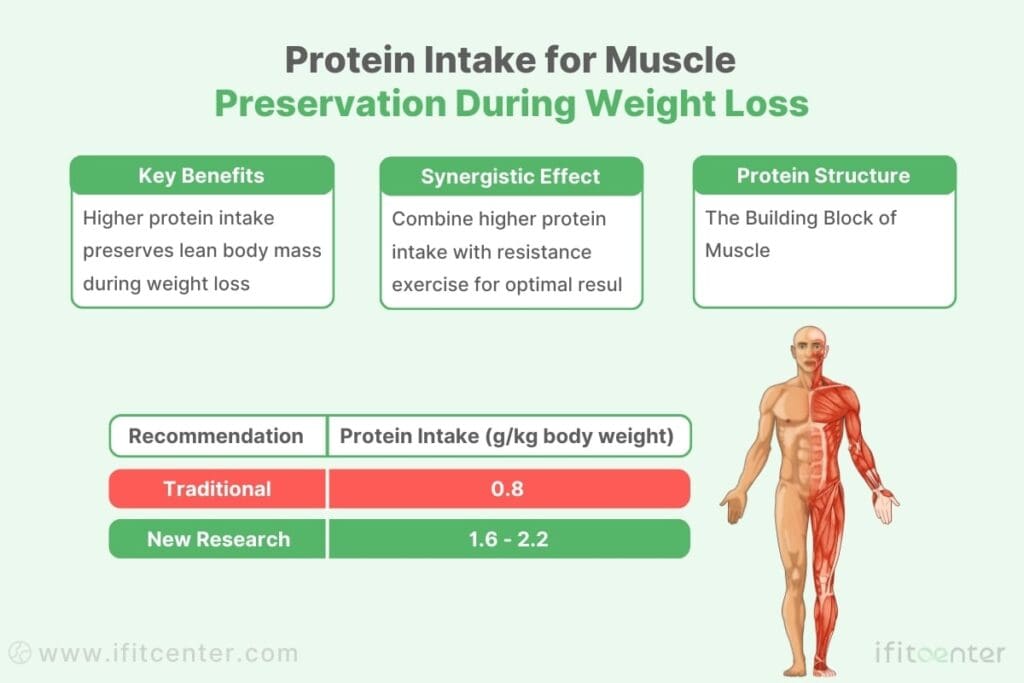 Protein Intake for Muscle
Preservation During Weight Loss

Key Benefits

Higher protein intake preserves lean body mass during weight loss

Synergistic Effect

Combine higher protein intake with resistance exercise for optimal resul

Protein Structure

The Building Block of Muscle

| Recommendation | Protein Intake (g/kg body weight) |
|---|---|
| Traditional | 0.8 |
| New Research | 1.6 - 2.2 |

www.ifitcenter.com

ifitcenter